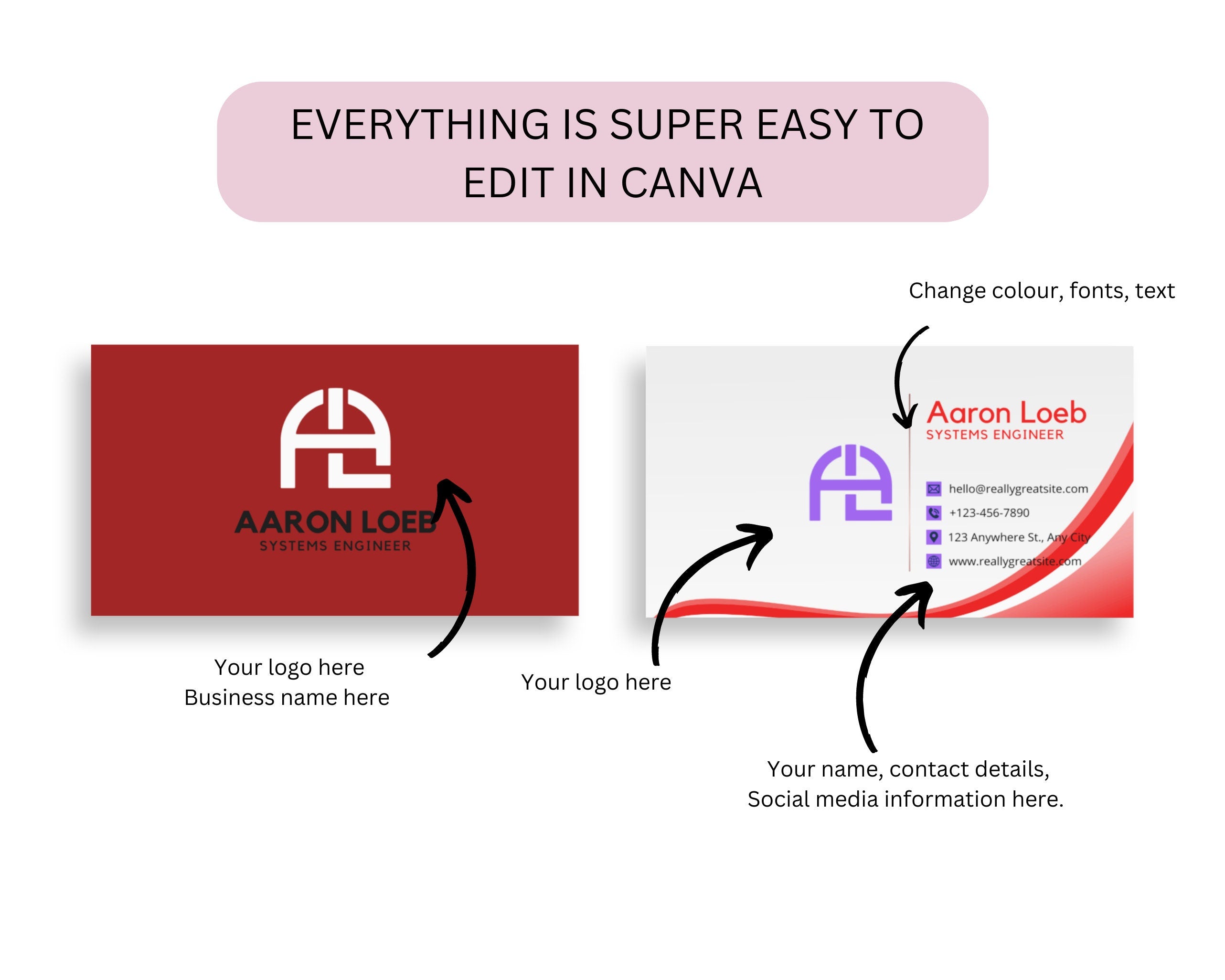 EVERYTHING IS SUPER EASY TO EDIT IN CANVA

Change colour, fonts, text

AARON LOEB
SYSTEMS ENGINEER

Aaron Loeb
SYSTEMS ENGINEER

hello@reallygreatsite.com
+123-456-7890
123 Anywhere St., Any City
www.reallygreatsite.com

Your logo here
Business name here

Your logo here

Your name, contact details,
Social media information here.